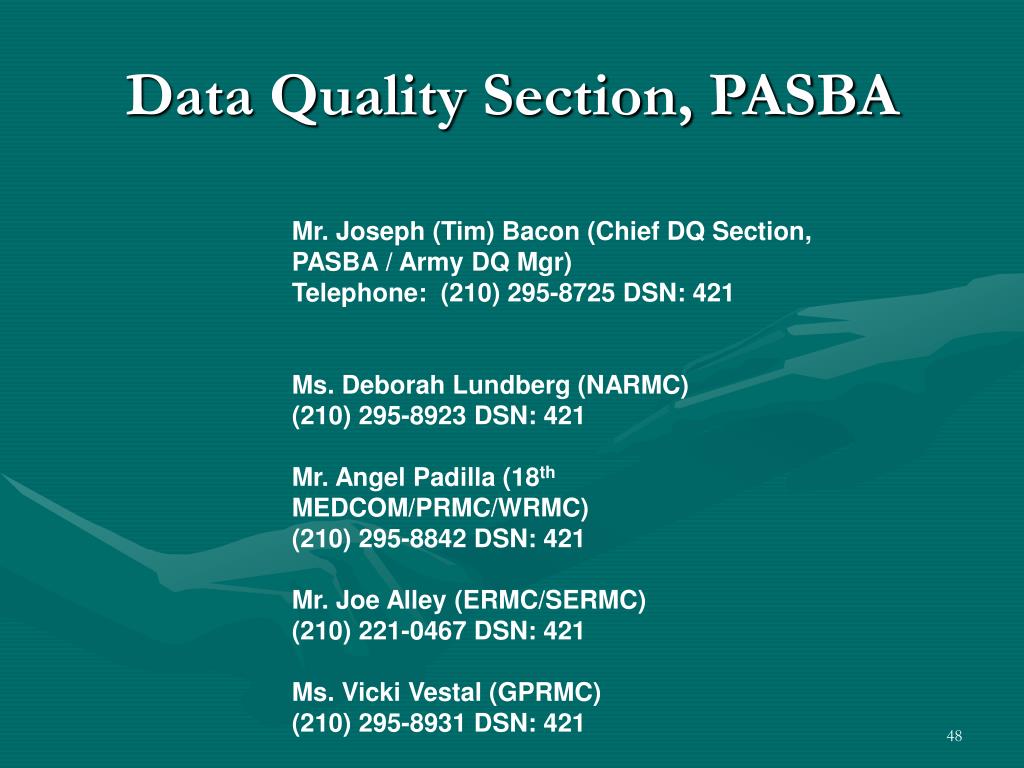 Data Quality Section, PASBA

Mr. Joseph (Tim) Bacon (Chief DQ Section, PASBA / Army DQ Mgr)
Telephone: (210) 295-8725 DSN: 421

Ms. Deborah Lundberg (NARMC)
(210) 295-8923 DSN: 421

Mr. Angel Padilla (18$^{th}$ MEDCOM/PRMC/WRMC)
(210) 295-8842 DSN: 421

Mr. Joe Alley (ERMC/SERMC)
(210) 221-0467 DSN: 421

Ms. Vicki Vestal (GPRMC)
(210) 295-8931 DSN: 421

48